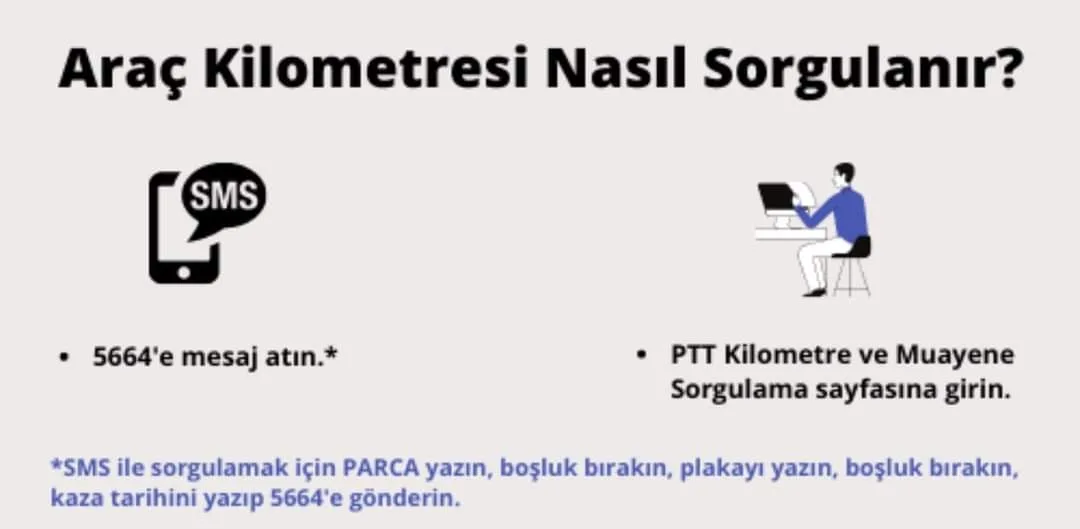 Araç Kilometresi Nasıl Sorgulanır?

SMS

• 5664'e mesaj atın.*

• PTT Kilometre ve Muayene Sorgulama sayfasına girin.

*SMS ile sorgulamak için PARCA yazın, boşluk bırakın, plakayı yazın, boşluk bırakın, kaza tarihini yazıp 5664'e gönderin.